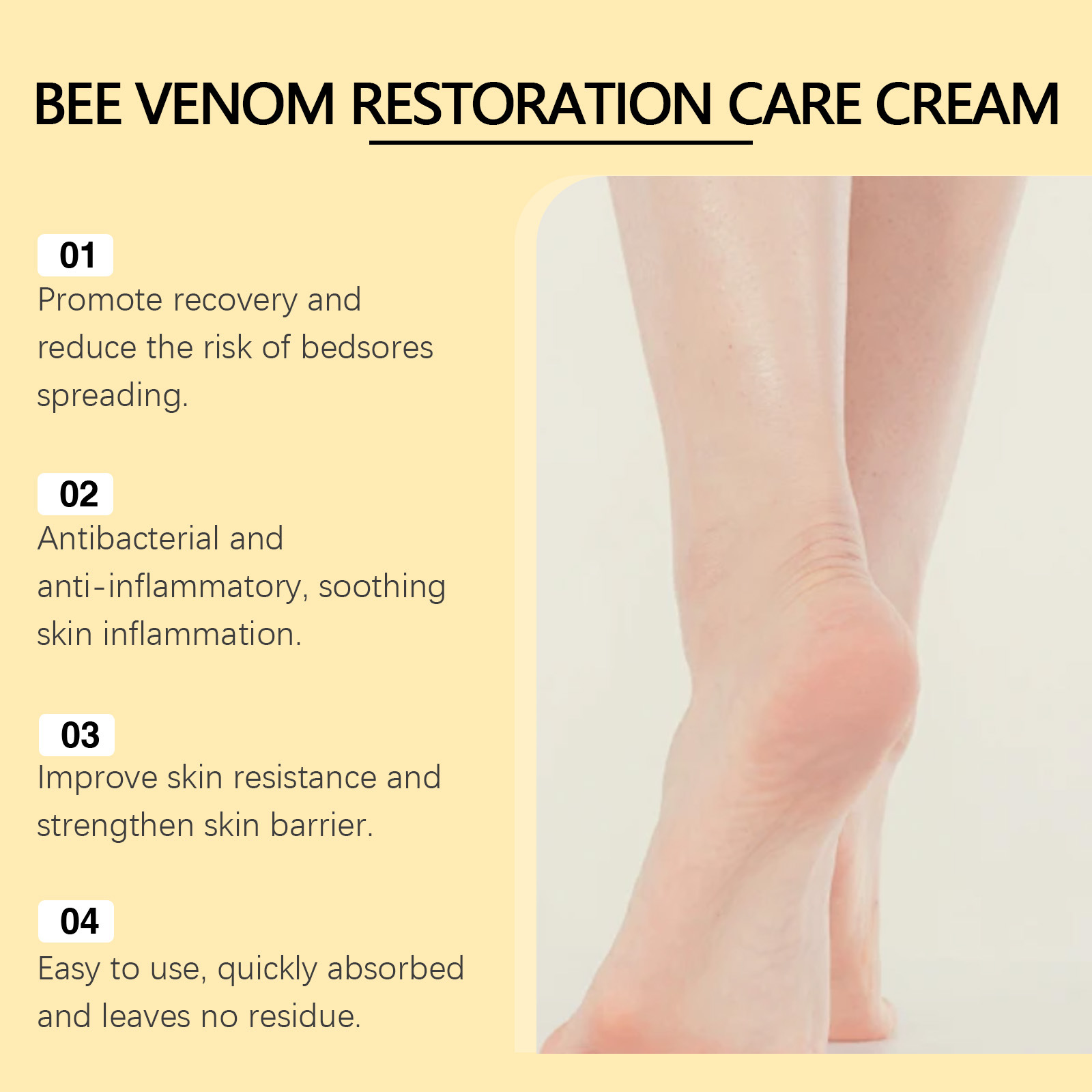 BEE VENOM RESTORATION CARE CREAM

01

Promote recovery and reduce the risk of bedsores spreading.

02

Antibacterial and anti-inflammatory, soothing skin inflammation.

03

Improve skin resistance and strengthen skin barrier.

04

Easy to use, quickly absorbed and leaves no residue.